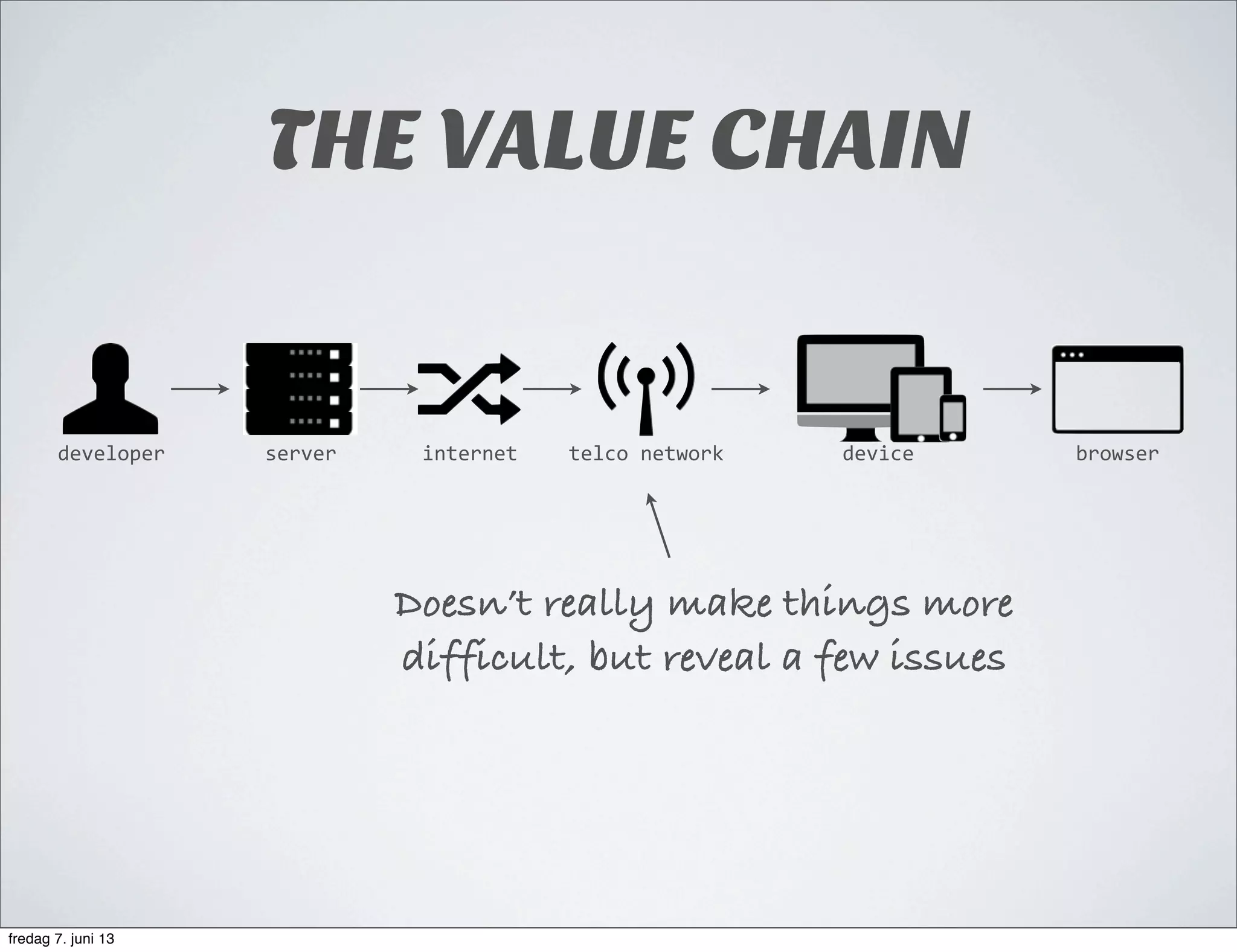 THE VALUE CHAIN

developer

server

internet

telco network

device

browser

Doesn't really make things more difficult, but reveal a few issues

fredag 7. juni 13